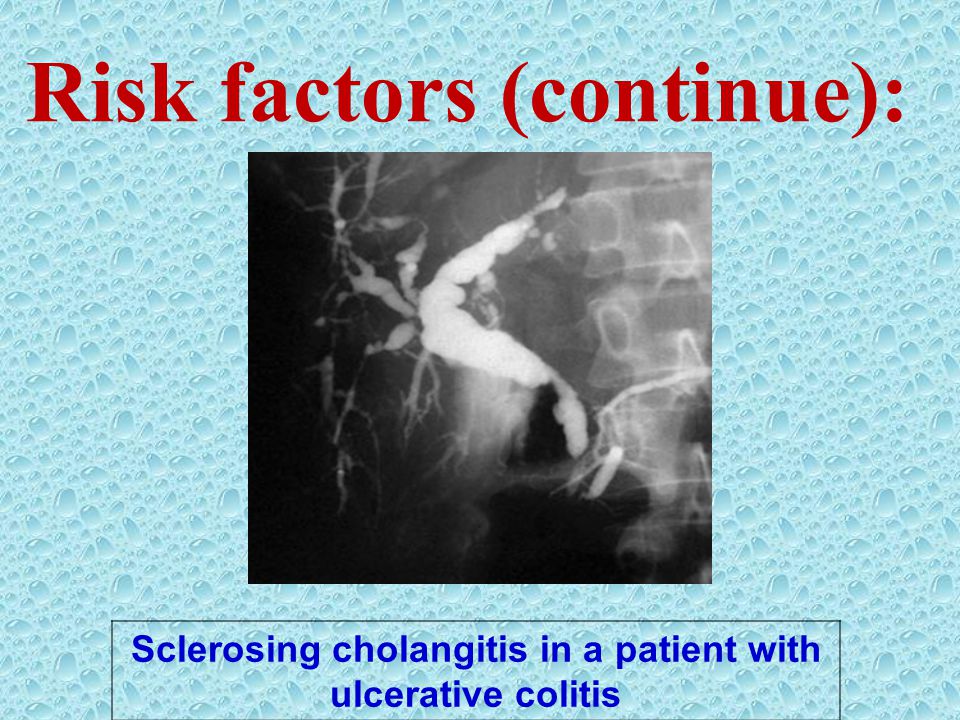 Risk factors (continue):

Sclerosing cholangitis in a patient with ulcerative colitis